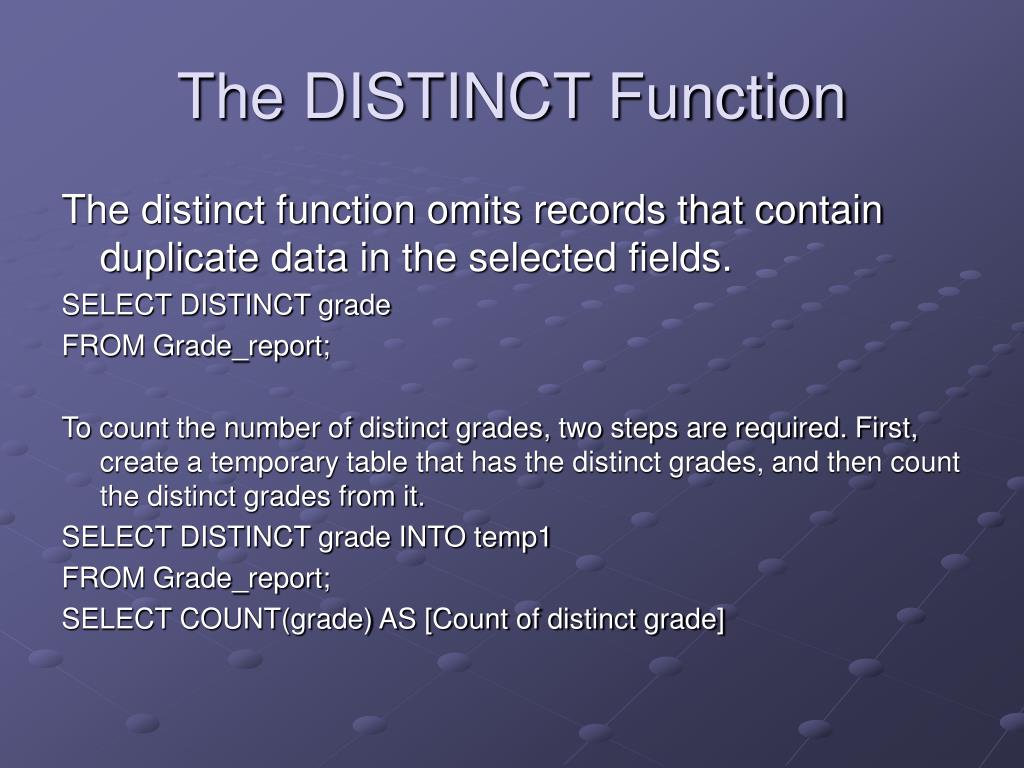 The DISTINCT Function

The distinct function omits records that contain duplicate data in the selected fields.

SELECT DISTINCT grade

FROM Grade_report;

To count the number of distinct grades, two steps are required. First, create a temporary table that has the distinct grades, and then count the distinct grades from it.

SELECT DISTINCT grade INTO temp1

FROM Grade_report;

SELECT COUNT(grade) AS [Count of distinct grade]